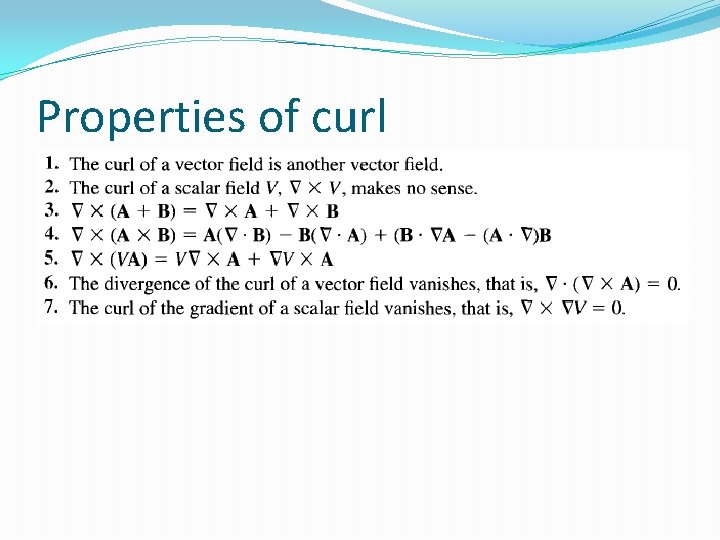 Properties of curl

1. The curl of a vector field is another vector field.
2. The curl of a scalar field $V$, $\nabla \times V$, makes no sense.
3. $\nabla \times (\mathbf{A} + \mathbf{B}) = \nabla \times \mathbf{A} + \nabla \times \mathbf{B}$
4. $\nabla \times (\mathbf{A} \times \mathbf{B}) = \mathbf{A}(\nabla \cdot \mathbf{B}) - \mathbf{B}(\nabla \cdot \mathbf{A}) + (\mathbf{B} \cdot \nabla\mathbf{A} - (\mathbf{A} \cdot \nabla)\mathbf{B}$
5. $\nabla \times (V\mathbf{A}) = V\nabla \times \mathbf{A} + \nabla V \times \mathbf{A}$
6. The divergence of the curl of a vector field vanishes, that is, $\nabla \cdot (\nabla \times \mathbf{A}) = 0$.
7. The curl of the gradient of a scalar field vanishes, that is, $\nabla \times \nabla V = 0$.